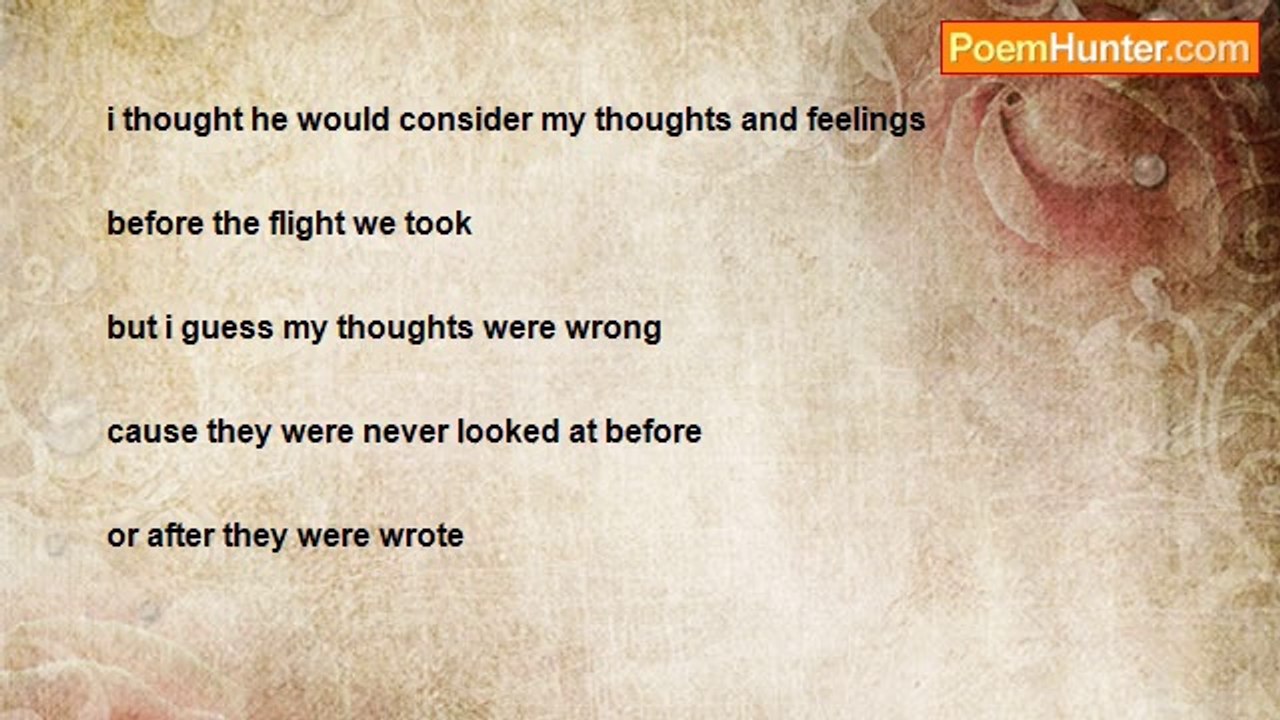 PoemHunter.com

i thought he would consider my thoughts and feelings

before the flight we took

but i guess my thoughts were wrong

cause they were never looked at before

or after they were wrote